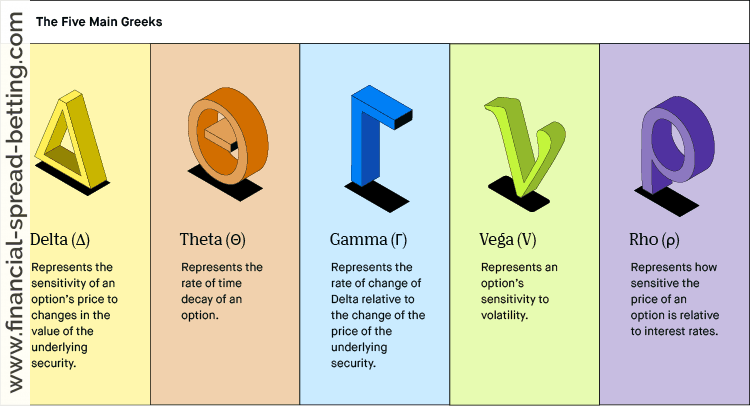 www.financial-spread-betting.com

The Five Main Greeks

Delta (Δ)
Represents the sensitivity of an option's price to changes in the value of the underlying security.

Theta (Θ)
Represents the rate of time decay of an option.

Gamma (Γ)
Represents the rate of change of Delta relative to the change of the price of the underlying security.

Vega (V)
Represents an option's sensitivity to volatility.

Rho (ρ)
Represents how sensitive the price of an option is relative to interest rates.